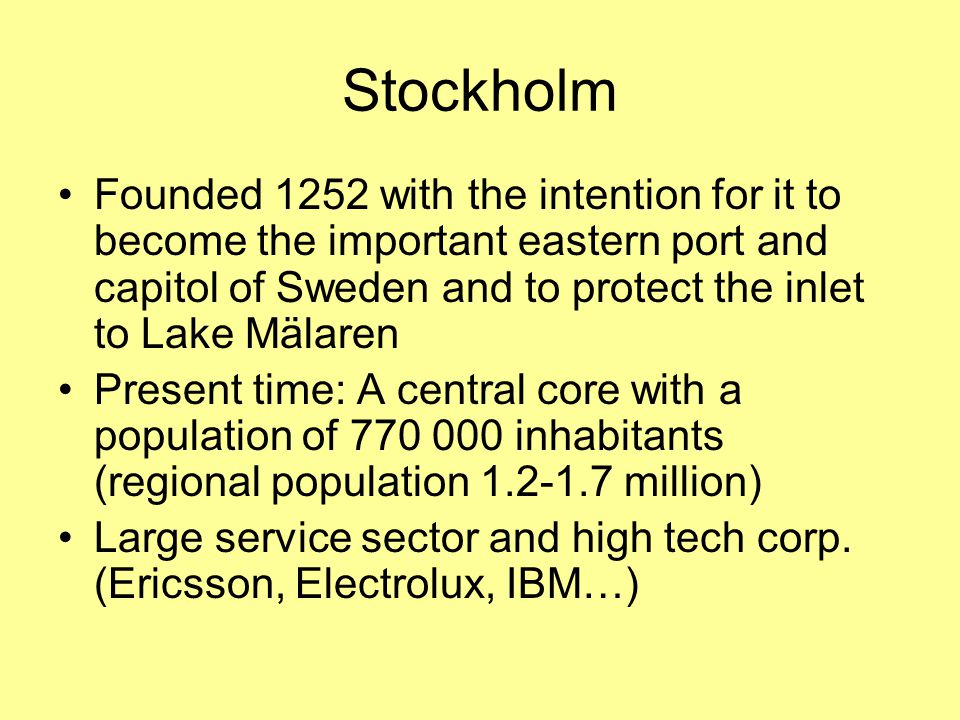 Stockholm

• Founded 1252 with the intention for it to become the important eastern port and capitol of Sweden and to protect the inlet to Lake Mälaren
• Present time: A central core with a population of 770 000 inhabitants (regional population 1.2-1.7 million)
• Large service sector and high tech corp. (Ericsson, Electrolux, IBM…)